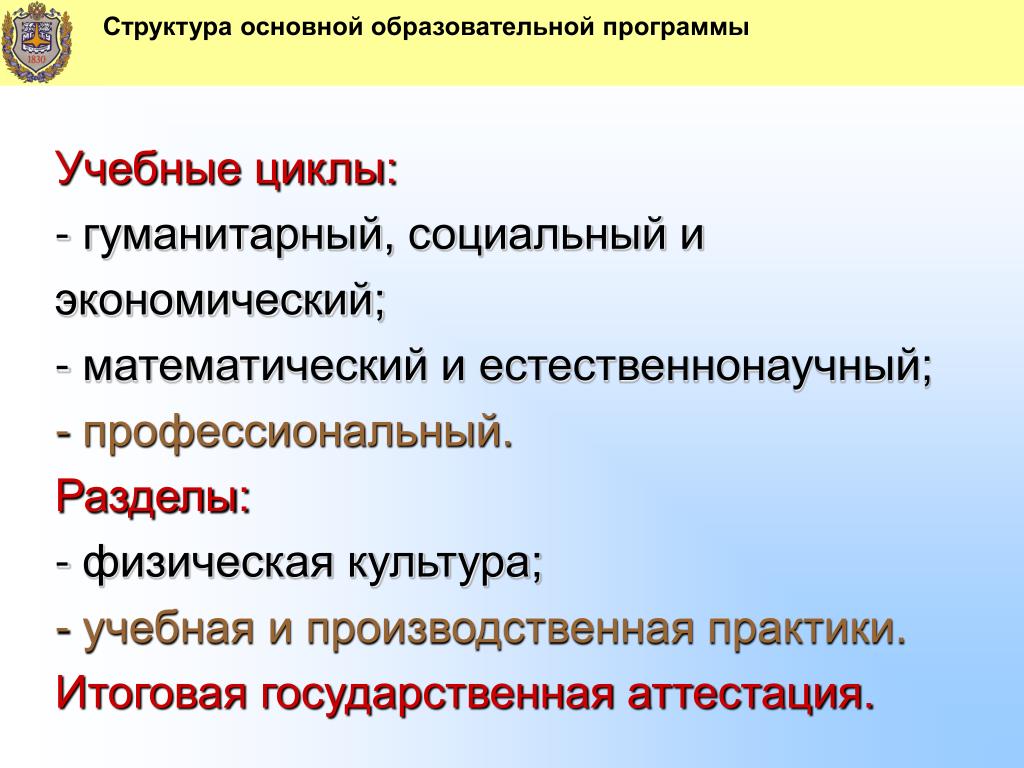 1830

Структура основной образовательной программы

Учебные циклы:
- гуманитарный, социальный и экономический;
- математический и естественнонаучный;
- профессиональный.
Разделы:
- физическая культура;
- учебная и производственная практики.
Итоговая государственная аттестация.